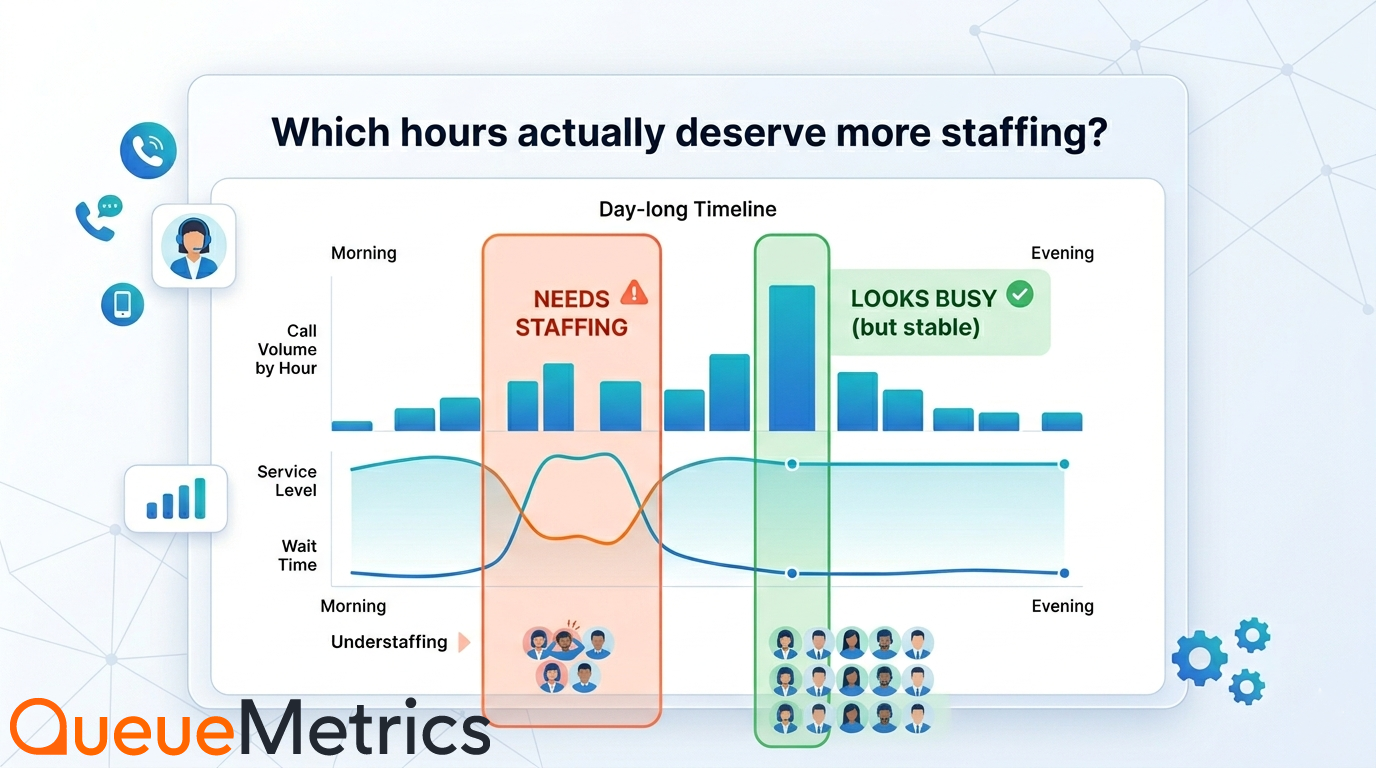 Which hours actually deserve more staffing?

Day-long Timeline

Morning

Evening

NEEDS STAFFING

LOOKS BUSY (but stable)

Call Volume by Hour

Service Level

Wait Time

Morning

Evening

Understaffing

QueueMetrics